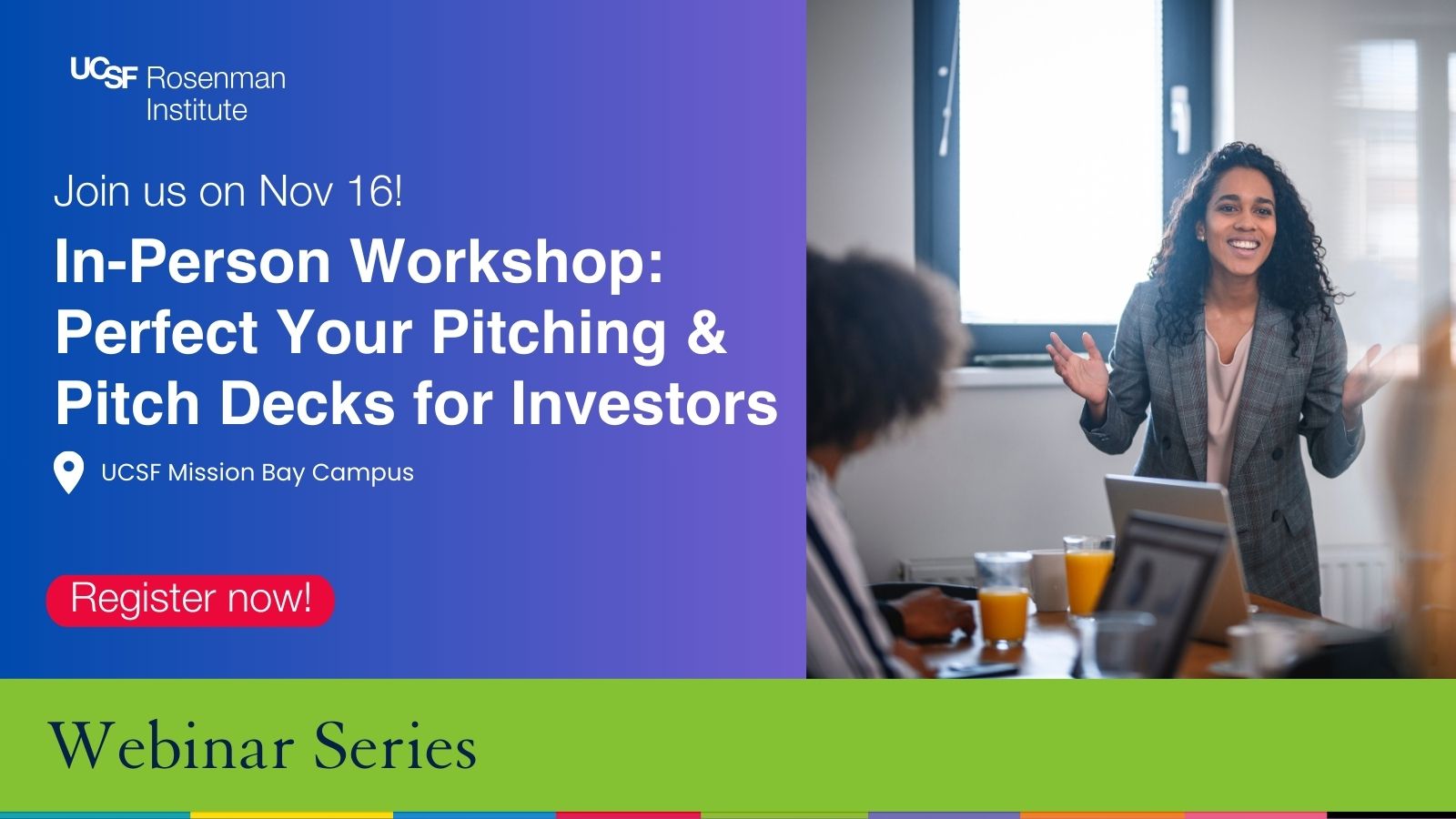 UCSF Rosenman Institute

Join us on Nov 16!

In-Person Workshop: Perfect Your Pitching & Pitch Decks for Investors

UCSF Mission Bay Campus

Register now!

Webinar Series